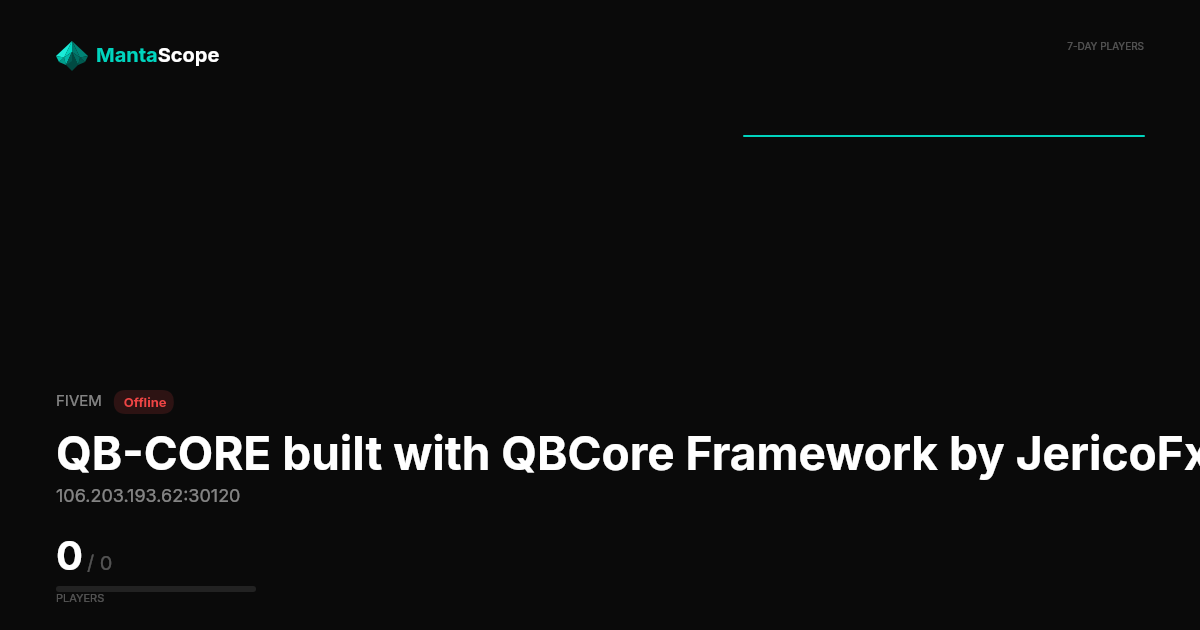 MantaScope

7-DAY PLAYERS

FIVEM Offline

QB-CORE built with QBCore Framework by JericoFx

106.203.193.62:30120

0 / 0

PLAYERS